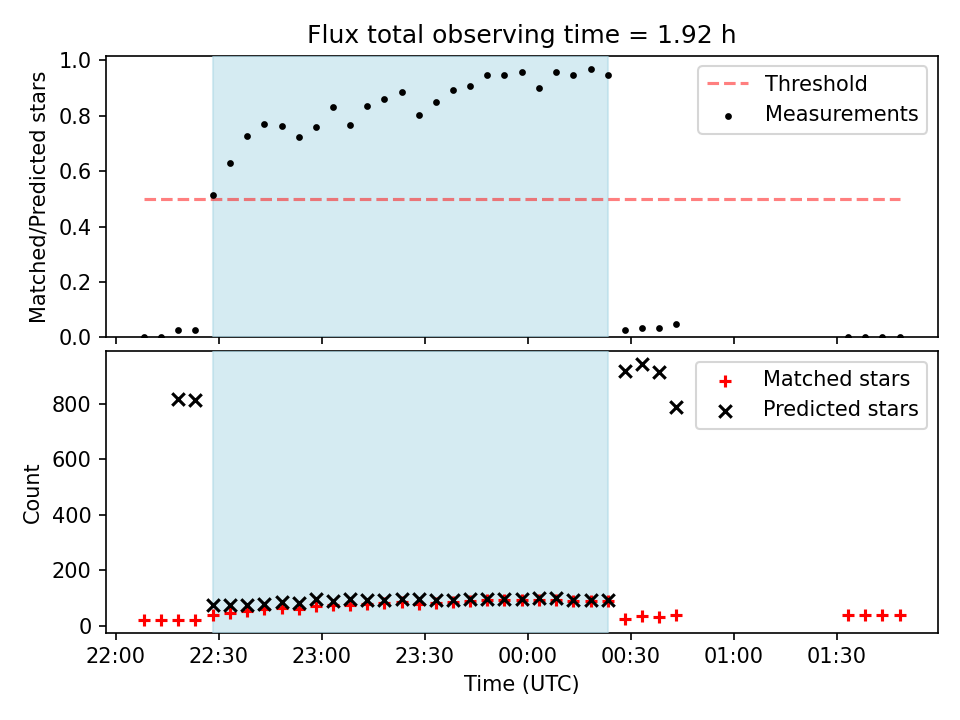 Flux total observing time = 1.92 h

Matched/Predicted stars

1.0
0.8
0.6
0.4
0.2
0.0

Threshold
Measurements

Count

800
600
400
200
0

Matched stars
Predicted stars

22:00
22:30
23:00
23:30
00:00
00:30
01:00
01:30

Time (UTC)